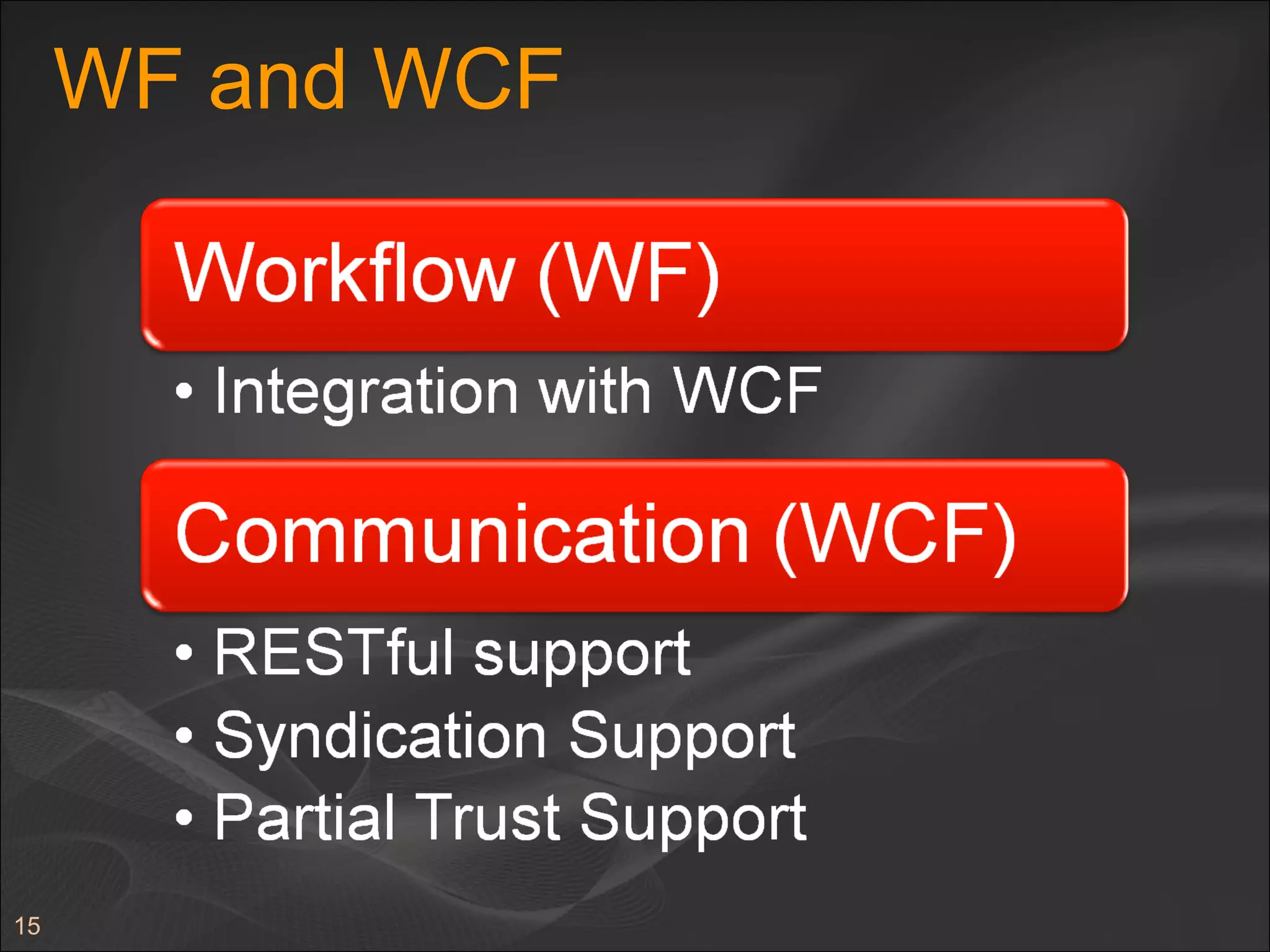 WF and WCF

Workflow (WF)

• Integration with WCF

Communication (WCF)

• RESTful support
• Syndication Support
• Partial Trust Support

15